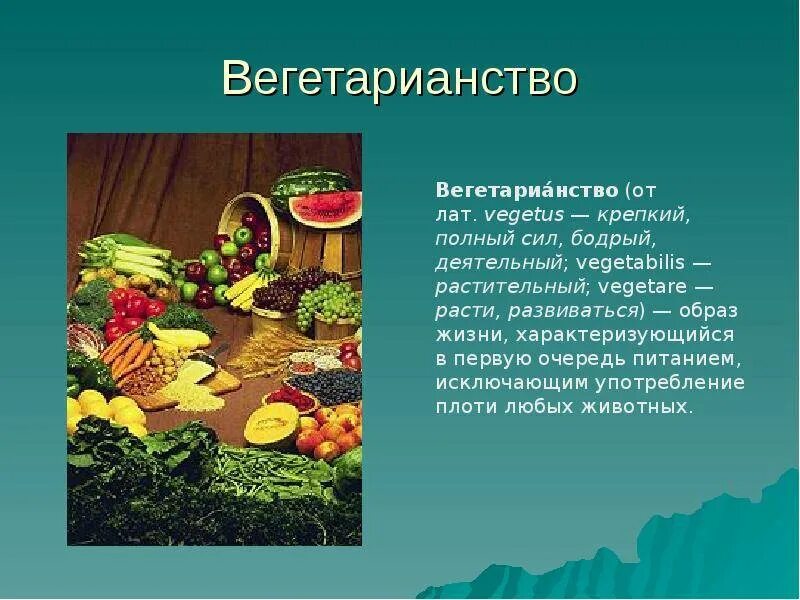 Вегетарианство

Вегетариа́нство (от лат. vegetus — крепкий, полный сил, бодрый, деятельный; vegetabilis — растительный; vegetare — расти, развиваться) — образ жизни, характеризующийся в первую очередь питанием, исключающим употребление плоти любых животных.